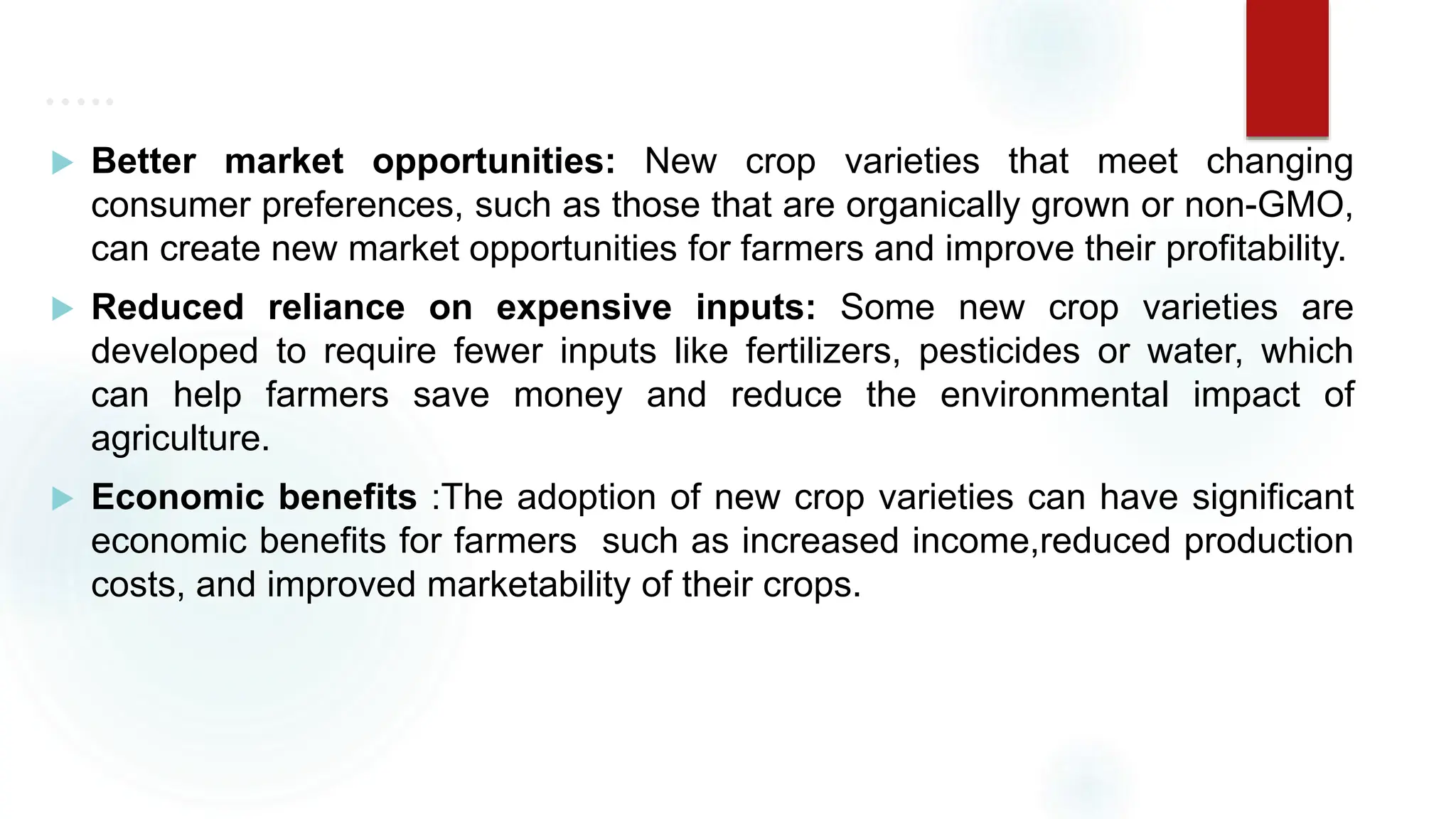 Better market opportunities: New crop varieties that meet changing consumer preferences, such as those that are organically grown or non-GMO, can create new market opportunities for farmers and improve their profitability.

Reduced reliance on expensive inputs: Some new crop varieties are developed to require fewer inputs like fertilizers, pesticides or water, which can help farmers save money and reduce the environmental impact of agriculture.

Economic benefits :The adoption of new crop varieties can have significant economic benefits for farmers such as increased income,reduced production costs, and improved marketability of their crops.